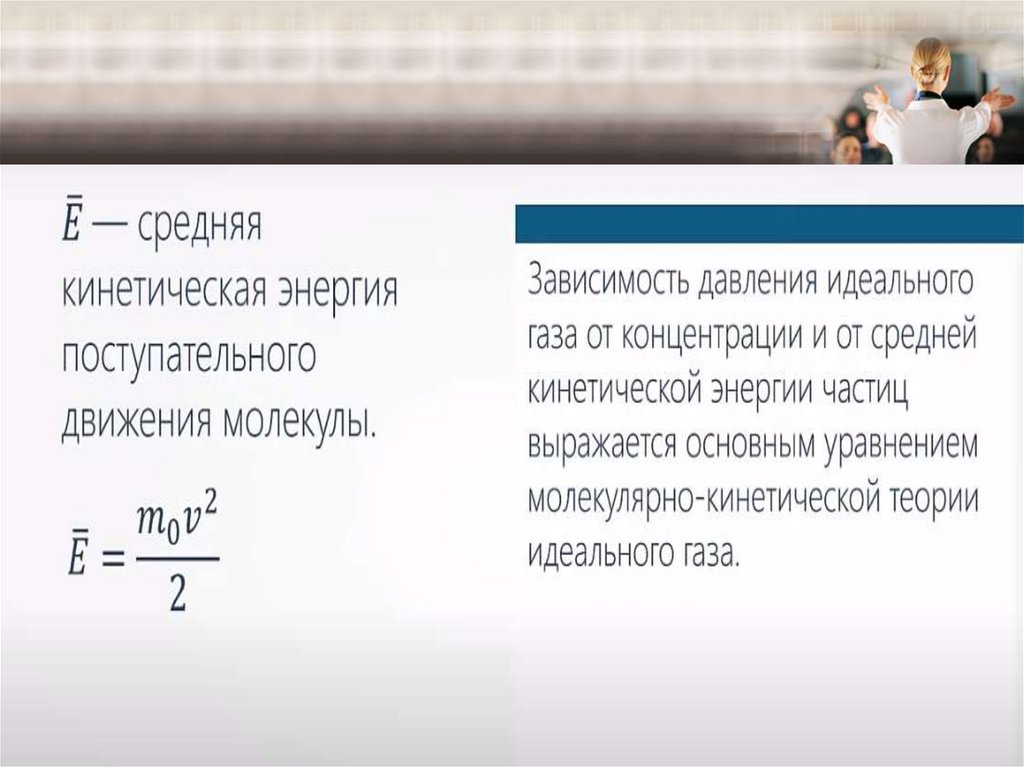 $\bar{E}$ — средняя кинетическая энергия поступательного движения молекулы.

$\bar{E} = \frac{m_0 v^2}{2}$

Зависимость давления идеального газа от концентрации и от средней кинетической энергии частиц выражается основным уравнением молекулярно-кинетической теории идеального газа.